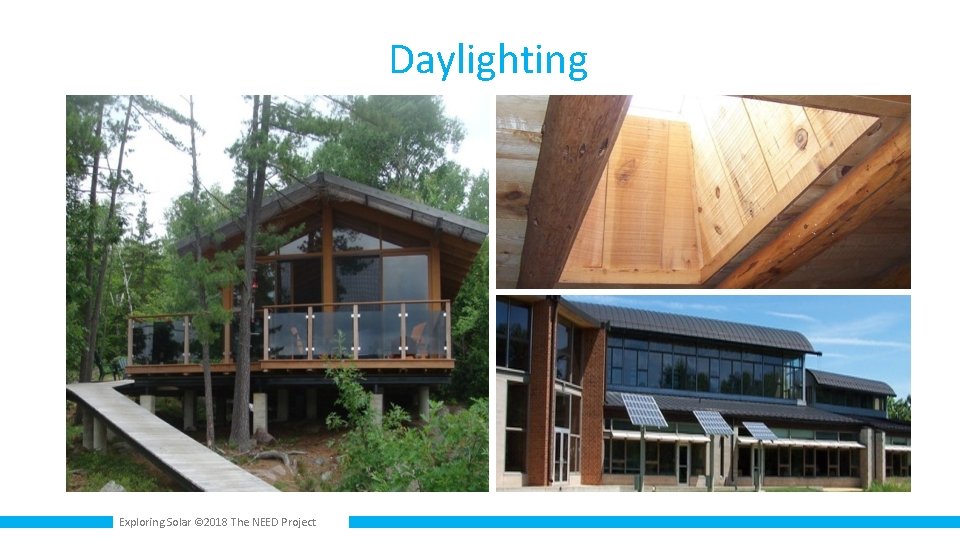 Daylighting

Exploring Solar ©2018 The NEED Project